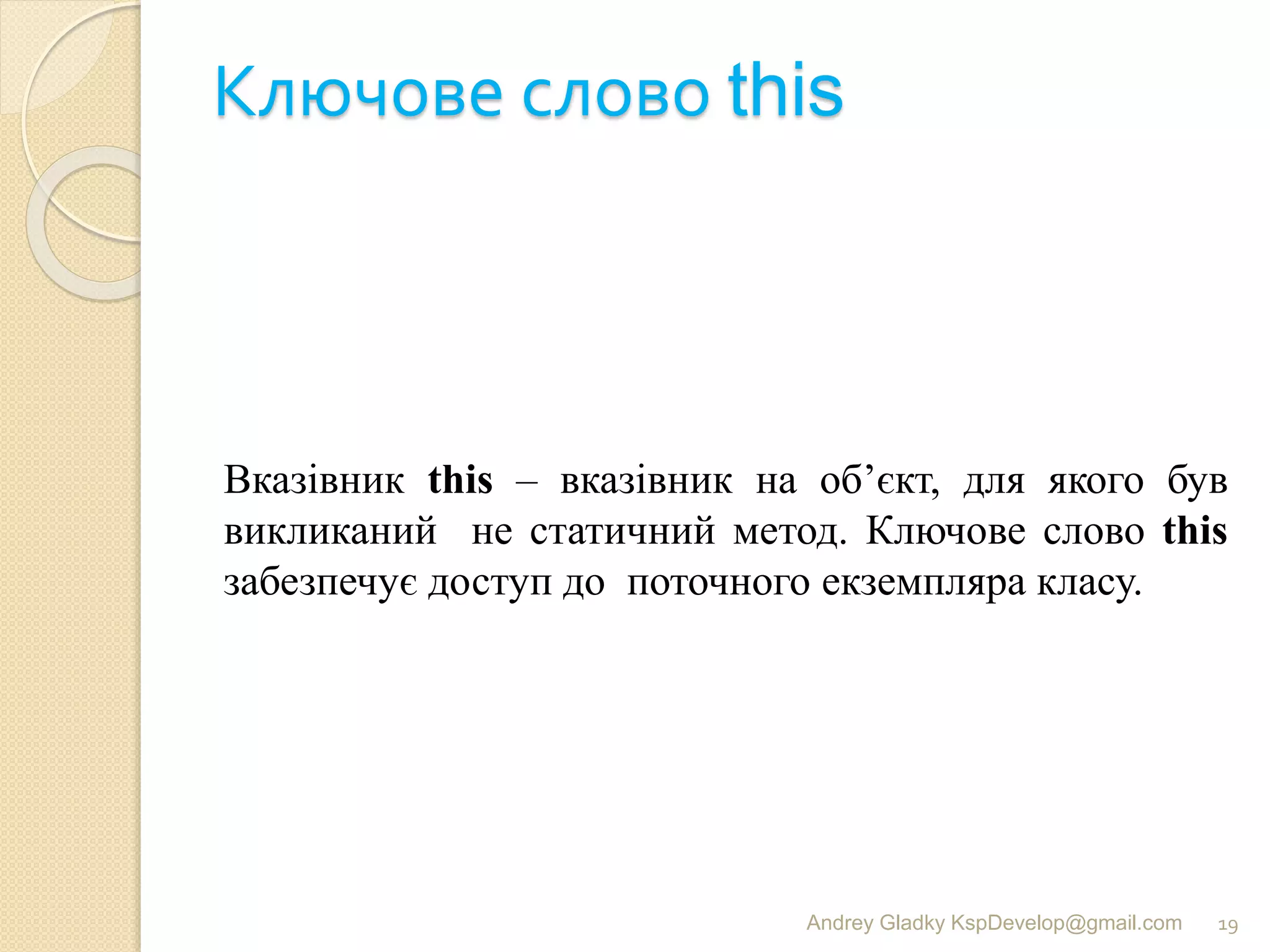 Ключове слово this

Вказівник this – вказівник на об’єкт, для якого був викликаний не статичний метод. Ключове слово this забезпечує доступ до поточного екземпляра класу.

Andrey Gladky KspDevelop@gmail.com 19